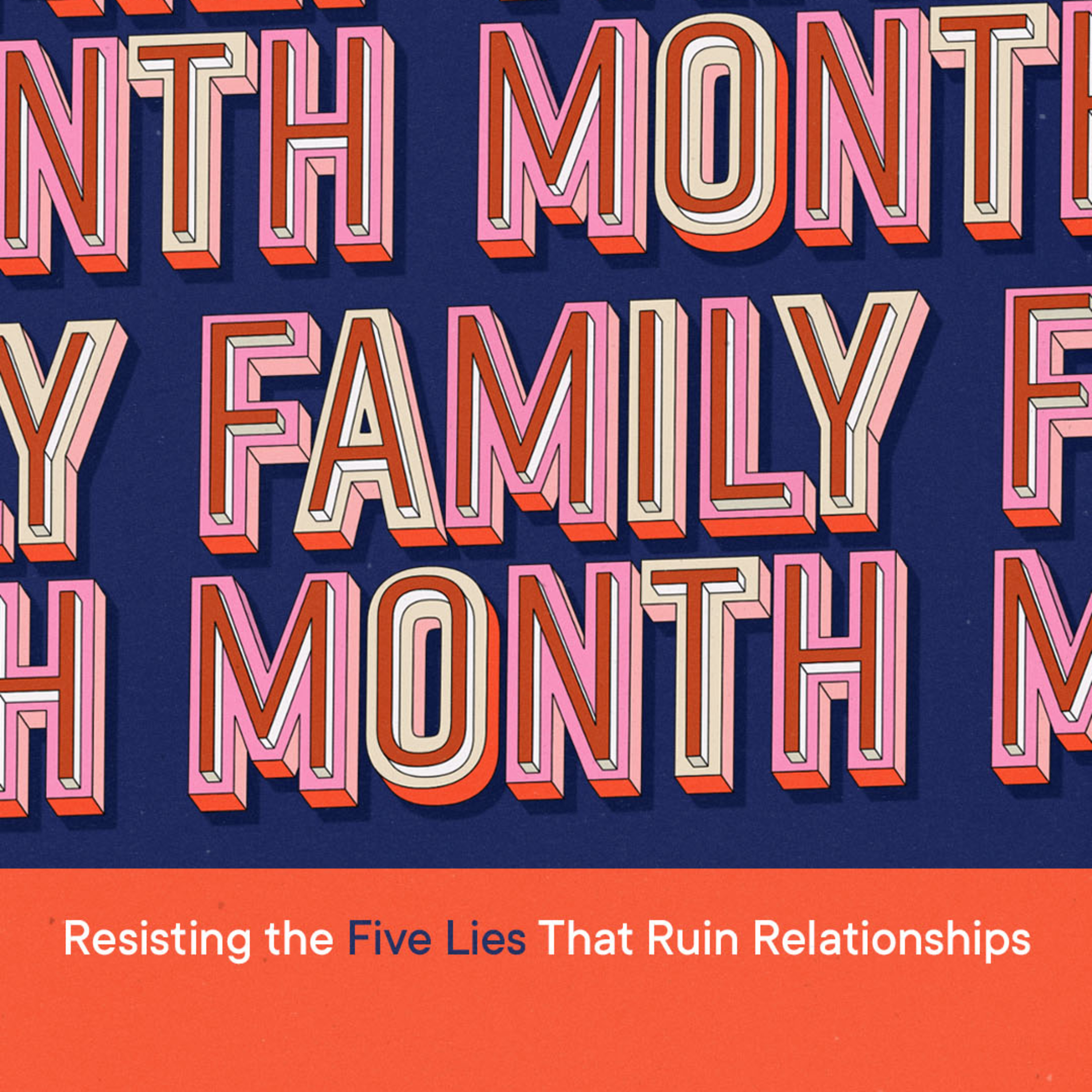 NTH MONT
Y FAMILY F
H MONTH M

Resisting the Five Lies That Ruin Relationships